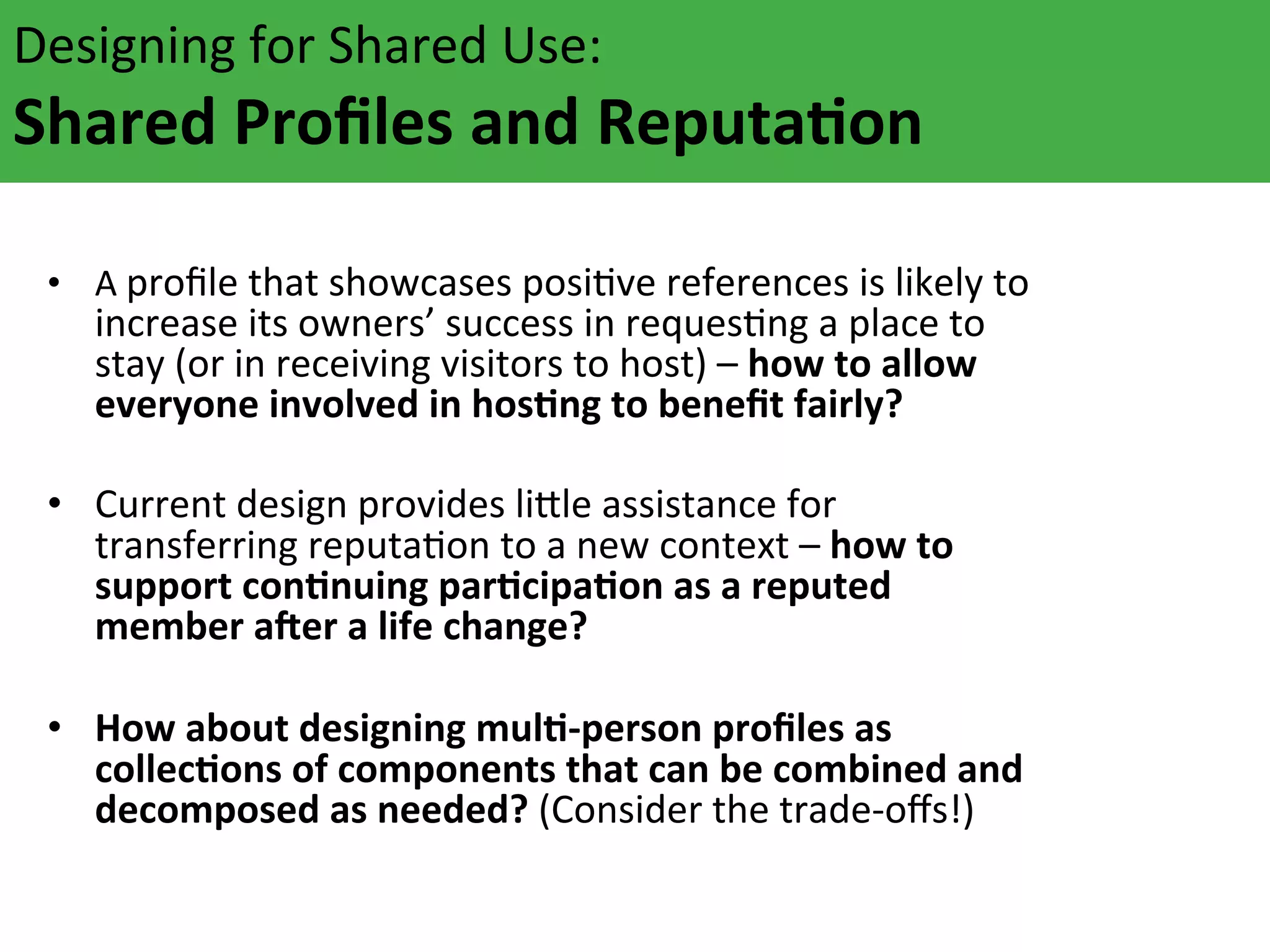 Designing for Shared Use:
Shared Profiles and Reputation

• A profile that showcases positive references is likely to increase its owners' success in requesting a place to stay (or in receiving visitors to host) – how to allow everyone involved in hosting to benefit fairly?

• Current design provides little assistance for transferring reputation to a new context – how to support continuing participation as a reputed member after a life change?

• How about designing multi-person profiles as collections of components that can be combined and decomposed as needed? (Consider the trade-offs!)